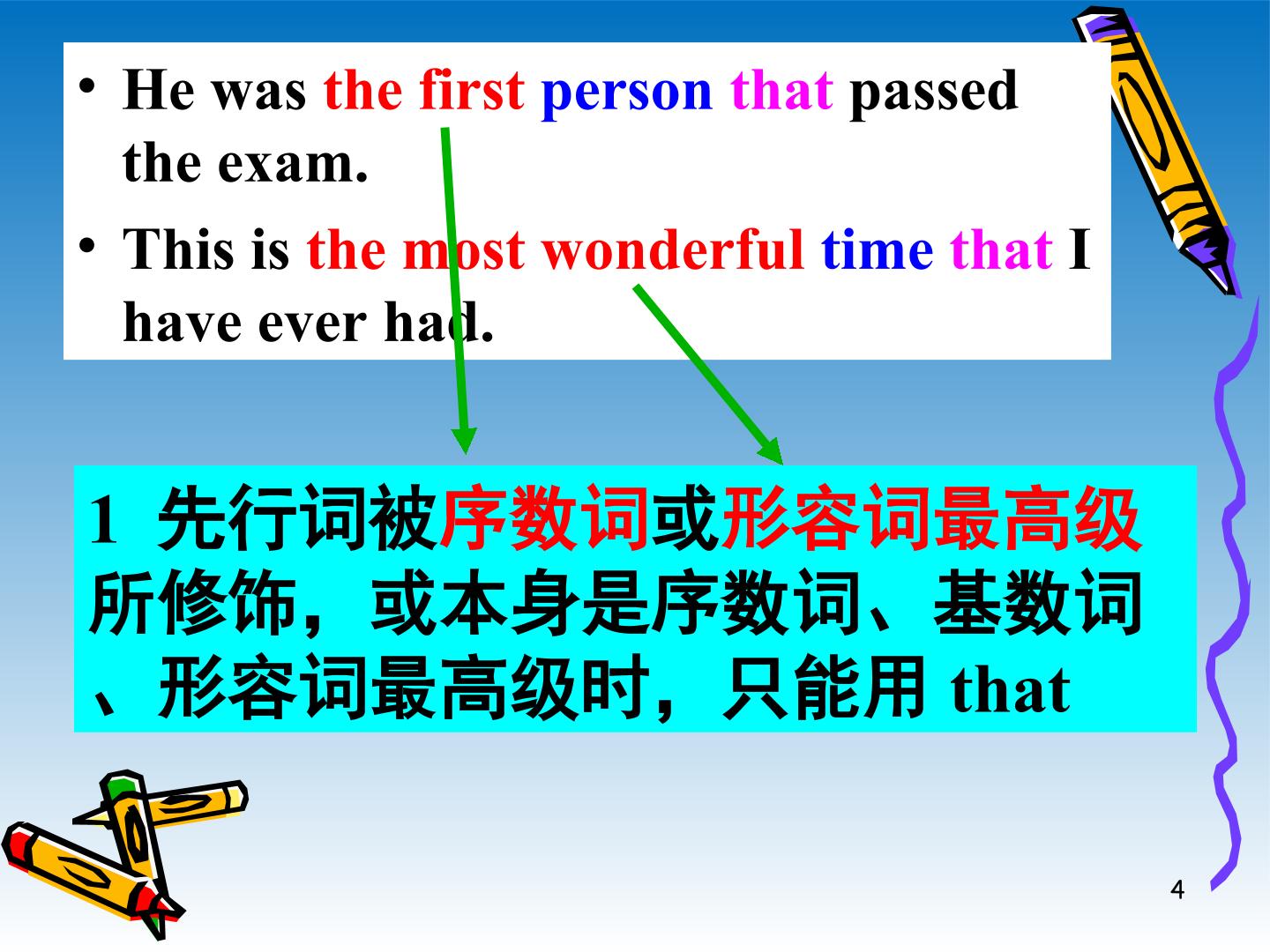 • He was the first person that passed the exam.

• This is the most wonderful time that I have ever had.

1 先行词被序数词或形容词最高级所修饰，或本身是序数词、基数词、形容词最高级时，只能用that

4